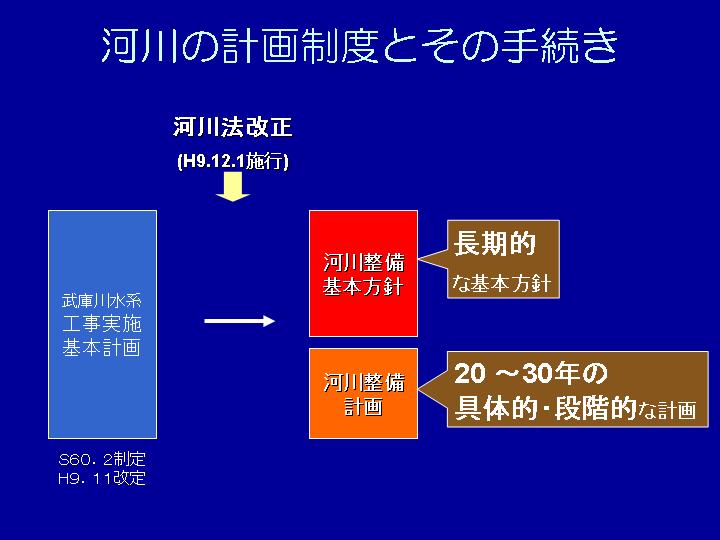 河川の計画制度とその手続き

河川法改正
(H9.12.1施行)

武庫川水系
工事実施
基本計画

S60．2制定
H9．11改定

河川整備
基本方針

長期的
な基本方針

河川整備
計画

20 ～30年の
具体的･段階的な計画